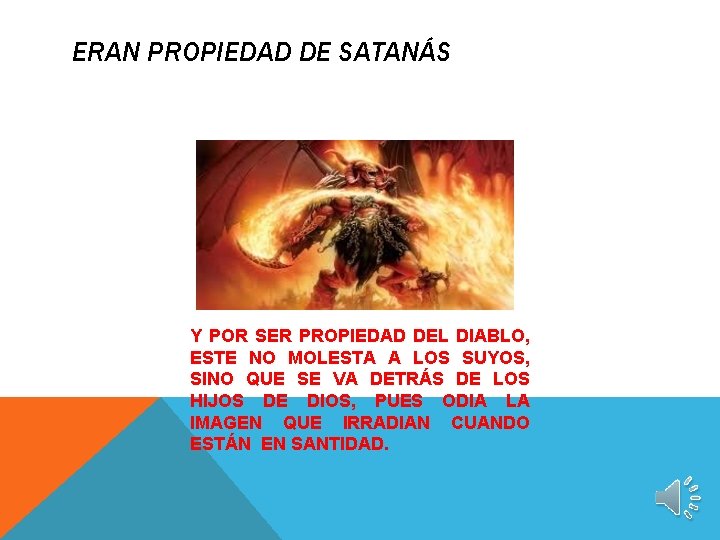 ERAN PROPIEDAD DE SATANÁS

Y POR SER PROPIEDAD DEL DIABLO, ESTE NO MOLESTA A LOS SUYOS, SINO QUE SE VA DETRÁS DE LOS HIJOS DE DIOS, PUES ODIA LA IMAGEN QUE IRRADIAN CUANDO ESTÁN EN SANTIDAD.